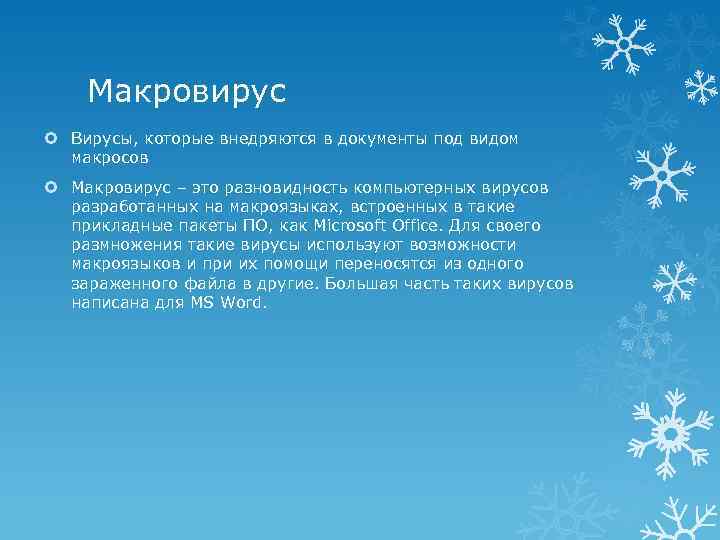 Макровирус

Вирусы, которые внедряются в документы под видом макросов

Макровирус – это разновидность компьютерных вирусов разработанных на макроязыках, встроенных в такие прикладные пакеты ПО, как Microsoft Office. Для своего размножения такие вирусы используют возможности макроязыков и при их помощи переносятся из одного зараженного файла в другие. Большая часть таких вирусов написана для MS Word.